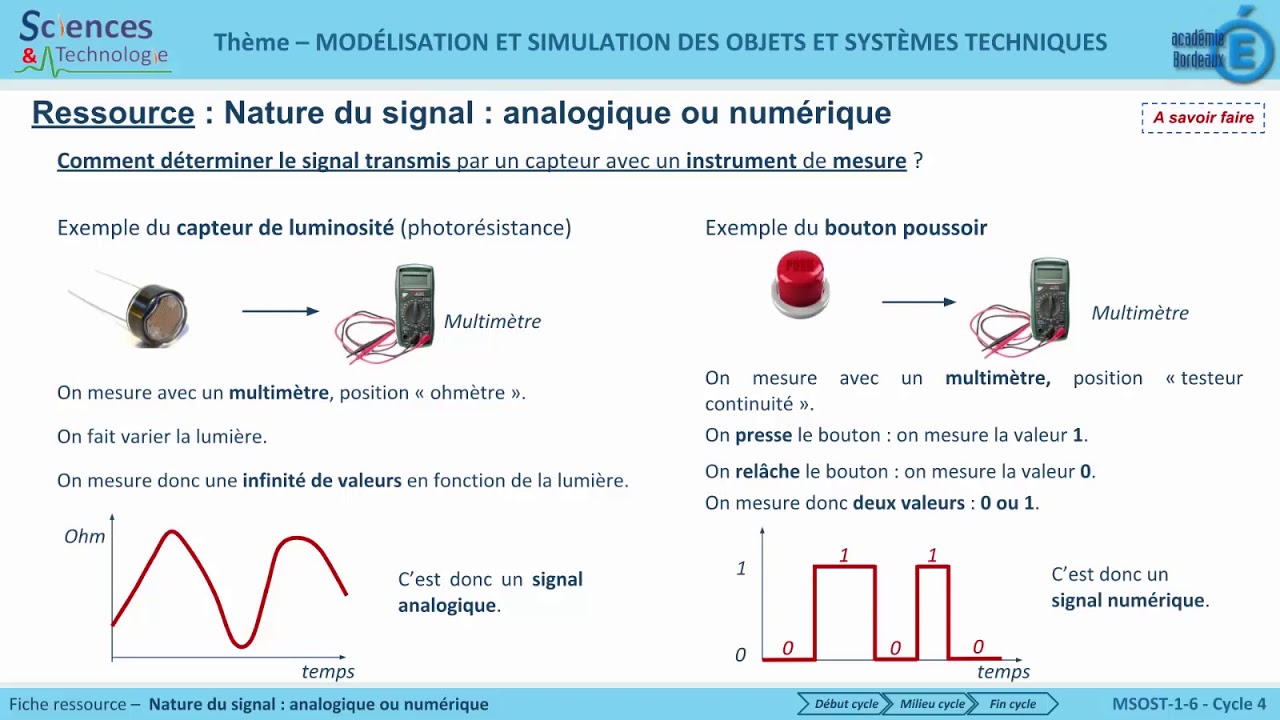 Sciences & Technologie

Thème – MODÉLISATION ET SIMULATION DES OBJETS ET SYSTÈMES TECHNIQUES

académie Bordeaux

Ressource : Nature du signal : analogique ou numérique

A savoir faire

Comment déterminer le signal transmis par un capteur avec un instrument de mesure ?

Exemple du capteur de luminosité (photorésistance)

Multimètre

On mesure avec un multimètre, position « ohmètre ».

On fait varier la lumière.

On mesure donc une infinité de valeurs en fonction de la lumière.

Ohm

temps

C'est donc un signal analogique.

Exemple du bouton poussoir

PUSH

Multimètre

On mesure avec un multimètre, position « testeur continuité ».

On presse le bouton : on mesure la valeur 1.

On relâche le bouton : on mesure la valeur 0.

On mesure donc deux valeurs : 0 ou 1.

1

0

0

1

0

1

0

temps

C'est donc un signal numérique.

Fiche ressource – Nature du signal : analogique ou numérique

Début cycle

Milieu cycle

Fin cycle

MSOST-1-6 - Cycle 4